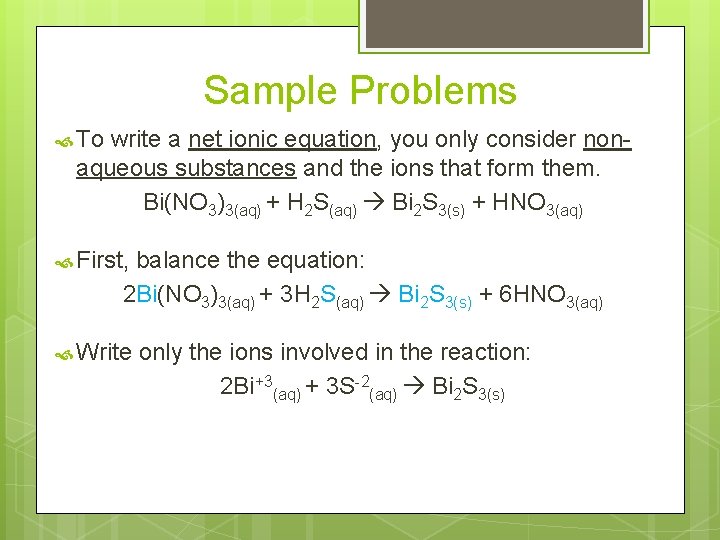 Sample Problems

To write a net ionic equation, you only consider non-aqueous substances and the ions that form them.

$Bi(NO_3)_{3(aq)} + H_2S_{(aq)} \rightarrow Bi_2S_{3(s)} + HNO_{3(aq)}$

First, balance the equation:

$2Bi(NO_3)_{3(aq)} + 3H_2S_{(aq)} \rightarrow Bi_2S_{3(s)} + 6HNO_{3(aq)}$

Write only the ions involved in the reaction:

$2Bi^{+3}_{(aq)} + 3S^{-2}_{(aq)} \rightarrow Bi_2S_{3(s)}$